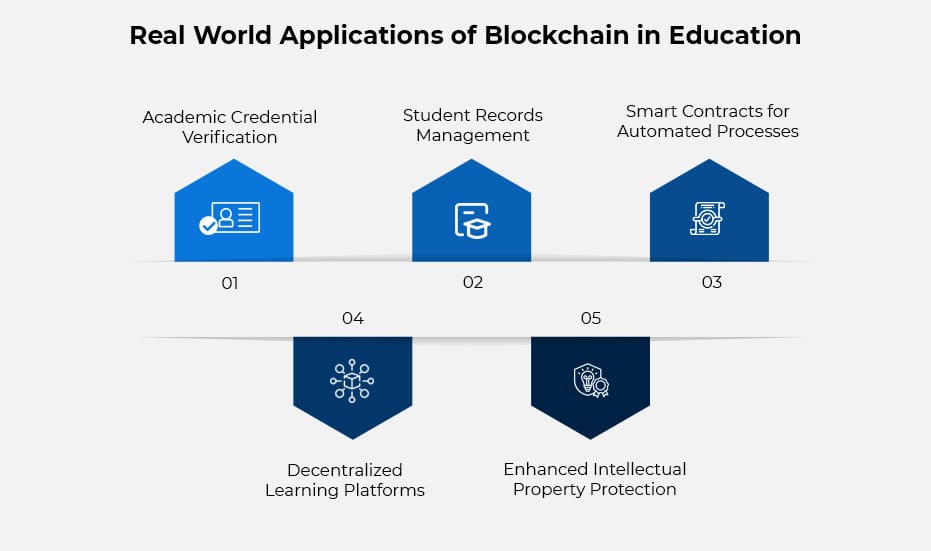 Real World Applications of Blockchain in Education

Academic Credential Verification

01

Student Records Management

02

Smart Contracts for Automated Processes

03

04

Decentralized Learning Platforms

05

Enhanced Intellectual Property Protection